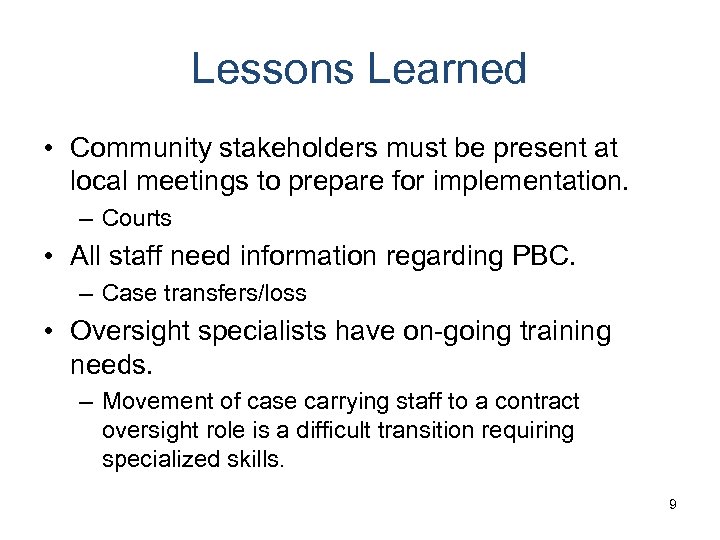 Lessons Learned

• Community stakeholders must be present at local meetings to prepare for implementation.
– Courts
• All staff need information regarding PBC.
– Case transfers/loss
• Oversight specialists have on-going training needs.
– Movement of case carrying staff to a contract oversight role is a difficult transition requiring specialized skills.

9